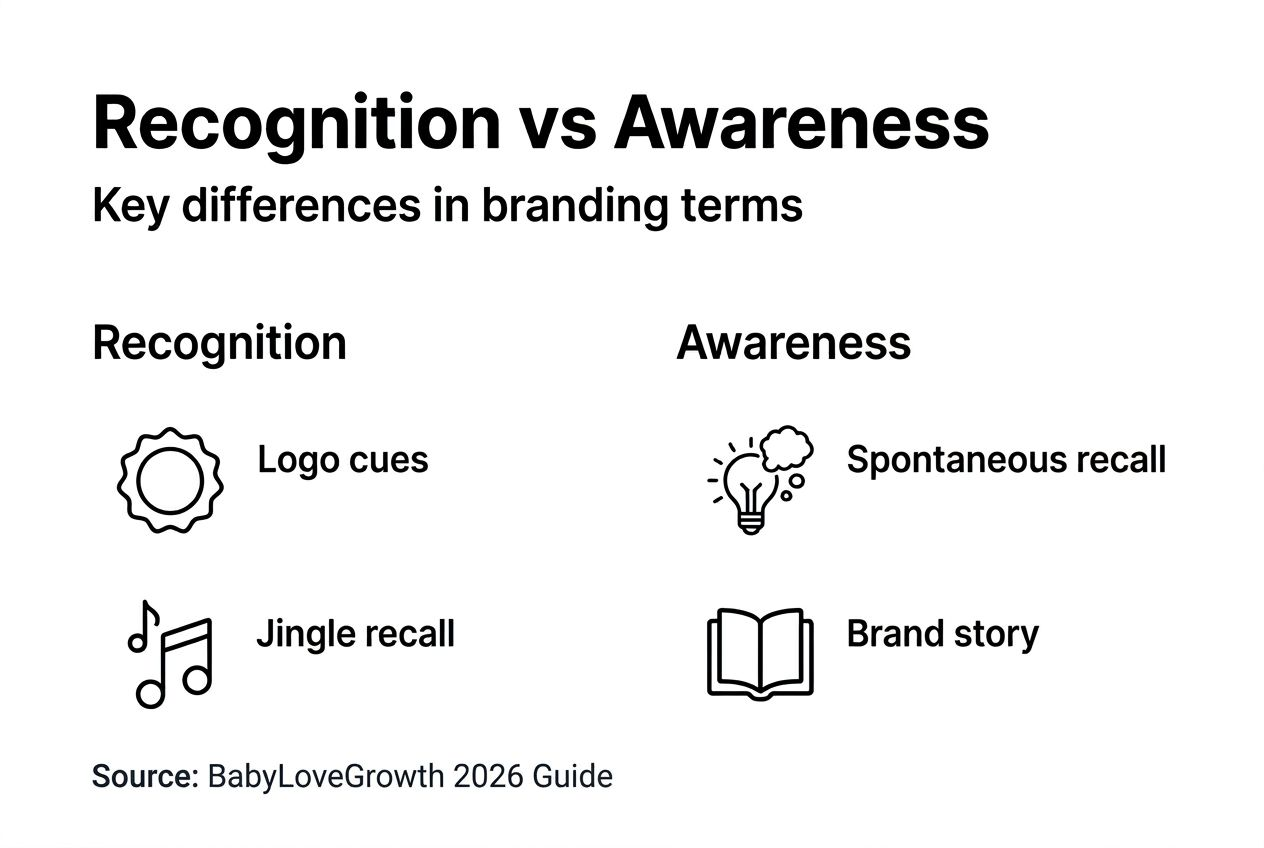 Recognition vs Awareness

Key differences in branding terms

Recognition

Logo cues

Jingle recall

Awareness

Spontaneous recall

Brand story

Source: BabyLoveGrowth 2026 Guide